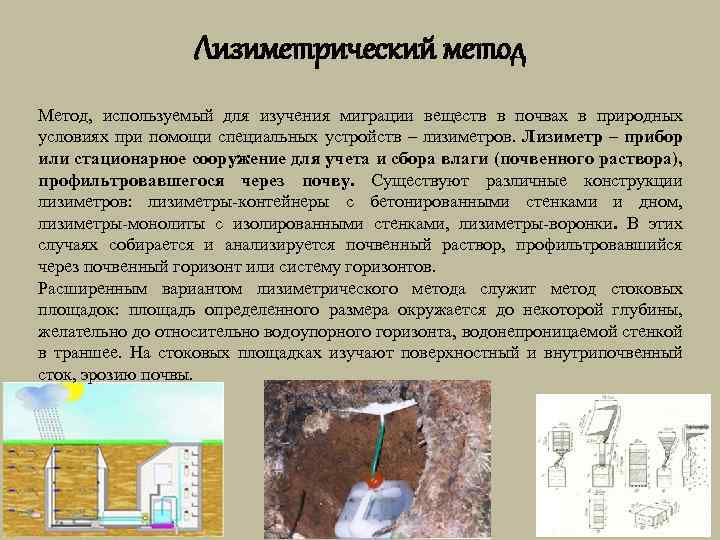 Лизиметрический метод

Метод, используемый для изучения миграции веществ в почвах в природных условиях при помощи специальных устройств – лизиметров. Лизиметр – прибор или стационарное сооружение для учета и сбора влаги (почвенного раствора), профильтровавшегося через почву. Существуют различные конструкции лизиметров: лизиметры-контейнеры с бетонированными стенками и дном, лизиметры-монолиты с изолированными стенками, лизиметры-воронки. В этих случаях собирается и анализируется почвенный раствор, профильтровавшийся через почвенный горизонт или систему горизонтов.

Расширенным вариантом лизиметрического метода служит метод стоковых площадок: площадь определенного размера окружается до некоторой глубины, желательно до относительно водоупорного горизонта, водонепроницаемой стенкой в траншее. На стоковых площадках изучают поверхностный и внутрипочвенный сток, эрозию почвы.